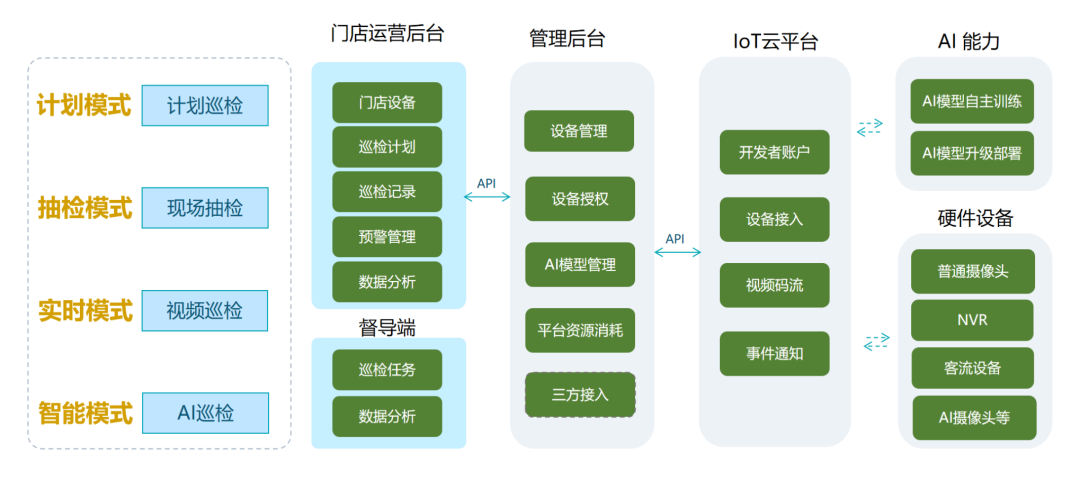 计划模式
计划巡检

抽检模式
现场抽检

实时模式
视频巡检

智能模式
AI巡检

门店运营后台
门店设备
巡检计划
巡检记录
预警管理
数据分析

督导端
巡检任务
数据分析

API

管理后台
设备管理
设备授权
AI模型管理
平台资源消耗
三方接入

API

IoT云平台
开发者账户
设备接入
视频码流
事件通知

AI 能力
AI模型自主训练
AI模型升级部署

硬件设备
普通摄像头
NVR
客流设备
AI摄像头等